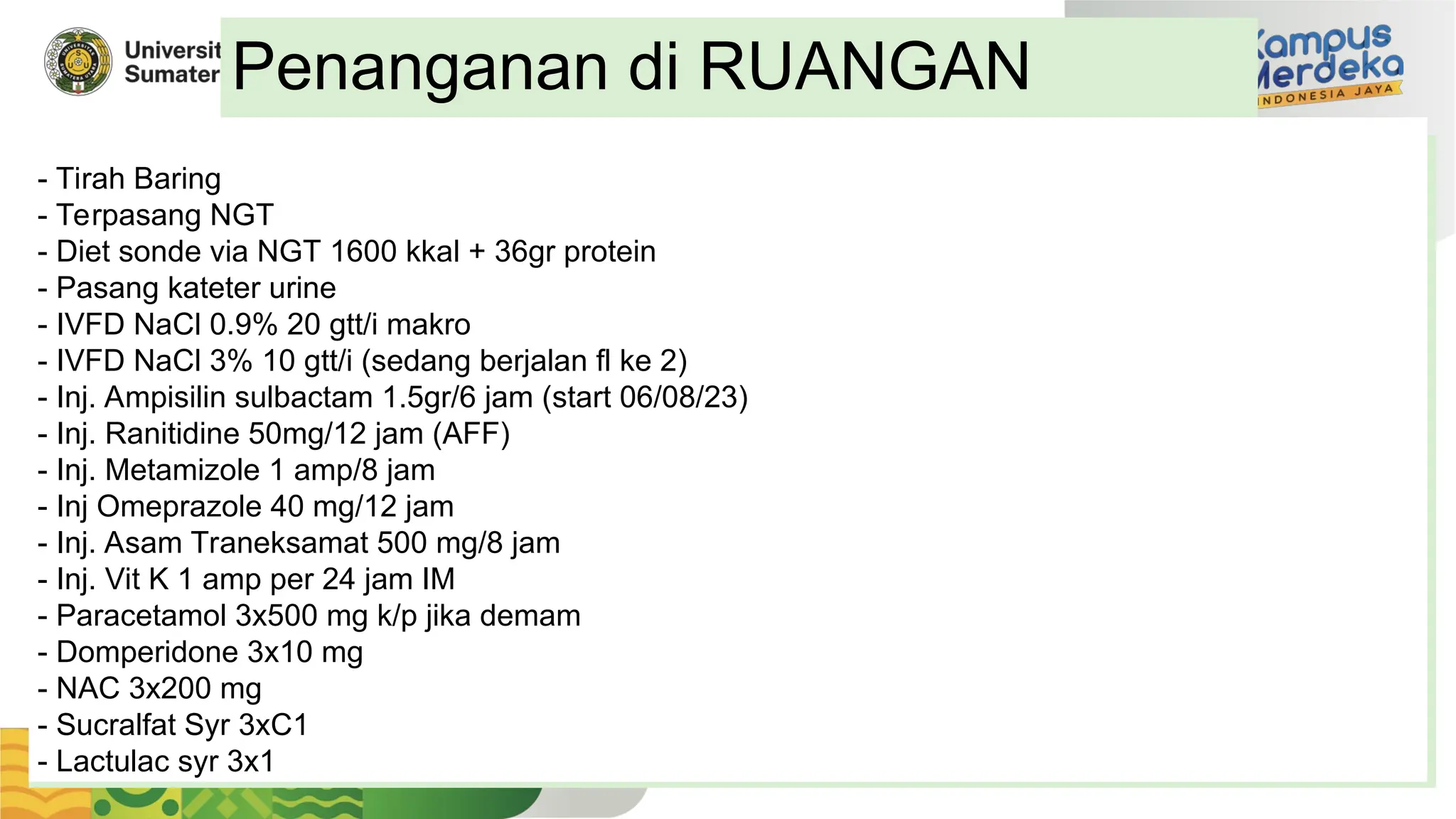 Universit
Sumater

Penanganan di RUANGAN

ampus
erdeka
INDONESIA JAYA

- Tirah Baring
- Terpasang NGT
- Diet sonde via NGT 1600 kkal + 36gr protein
- Pasang kateter urine
- IVFD NaCl 0.9% 20 gtt/i makro
- IVFD NaCl 3% 10 gtt/i (sedang berjalan fl ke 2)
- Inj. Ampisilin sulbactam 1.5gr/6 jam (start 06/08/23)
- Inj. Ranitidine 50mg/12 jam (AFF)
- Inj. Metamizole 1 amp/8 jam
- Inj Omeprazole 40 mg/12 jam
- Inj. Asam Traneksamat 500 mg/8 jam
- Inj. Vit K 1 amp per 24 jam IM
- Paracetamol 3x500 mg k/p jika demam
- Domperidone 3x10 mg
- NAC 3x200 mg
- Sucralfat Syr 3xC1
- Lactulac syr 3x1